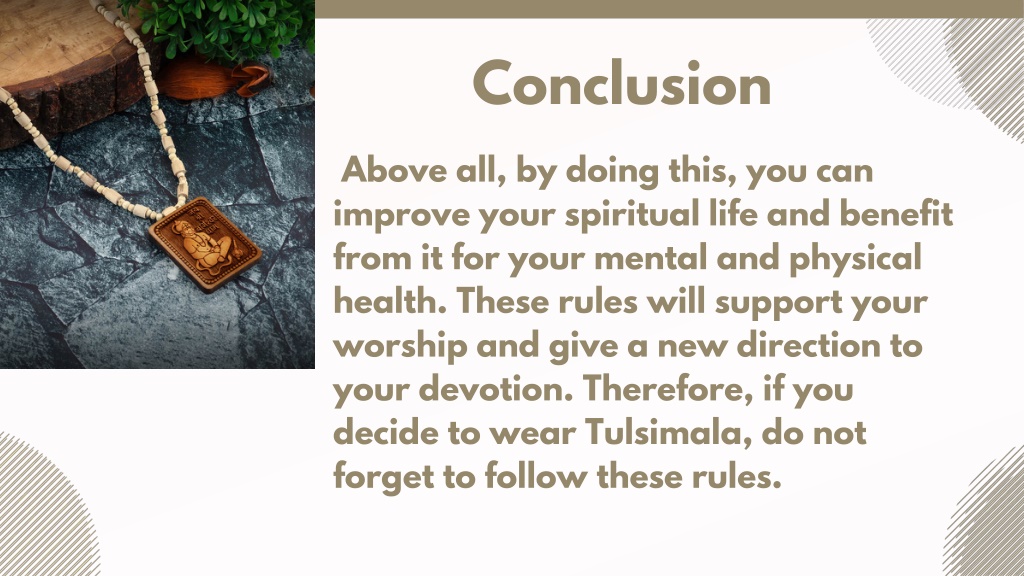 Conclusion

Above all, by doing this, you can improve your spiritual life and benefit from it for your mental and physical health. These rules will support your worship and give a new direction to your devotion. Therefore, if you decide to wear Tulsimala, do not forget to follow these rules.